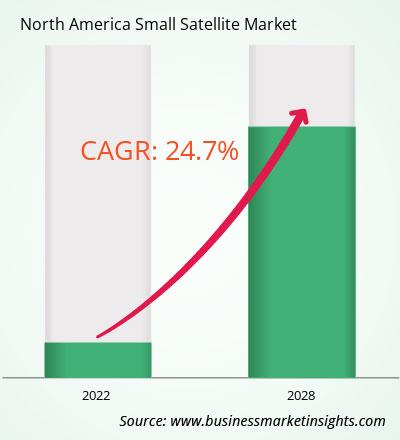 North America Small Satellite Market

CAGR: 24.7%

2022

2028

Source: www.businessmarketinsights.com